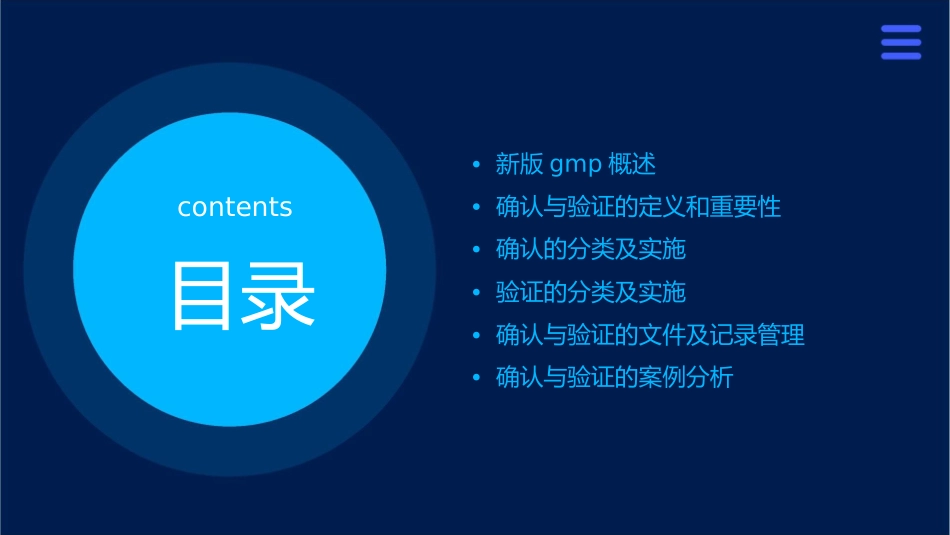 contents

目录

• 新版 gmp 概述
• 确认与验证的定义和重要性
• 确认的分类及实施
• 验证的分类及实施
• 确认与验证的文件及记录管理
• 确认与验证的案例分析